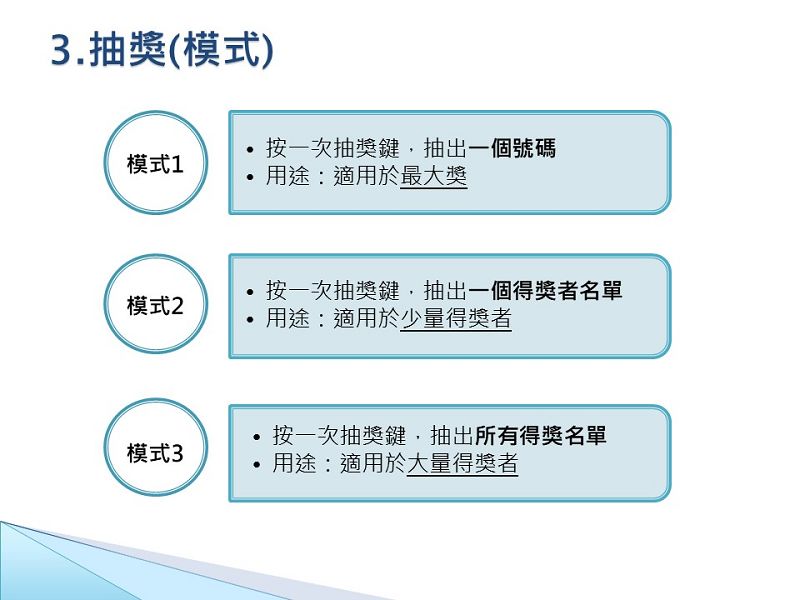 3.抽獎(模式)

模式1

• 按一次抽獎鍵，抽出一個號碼
• 用途：適用於最大獎

模式2

• 按一次抽獎鍵，抽出一個得獎者名單
• 用途：適用於少量得獎者

模式3

• 按一次抽獎鍵，抽出所有得獎名單
• 用途：適用於大量得獎者